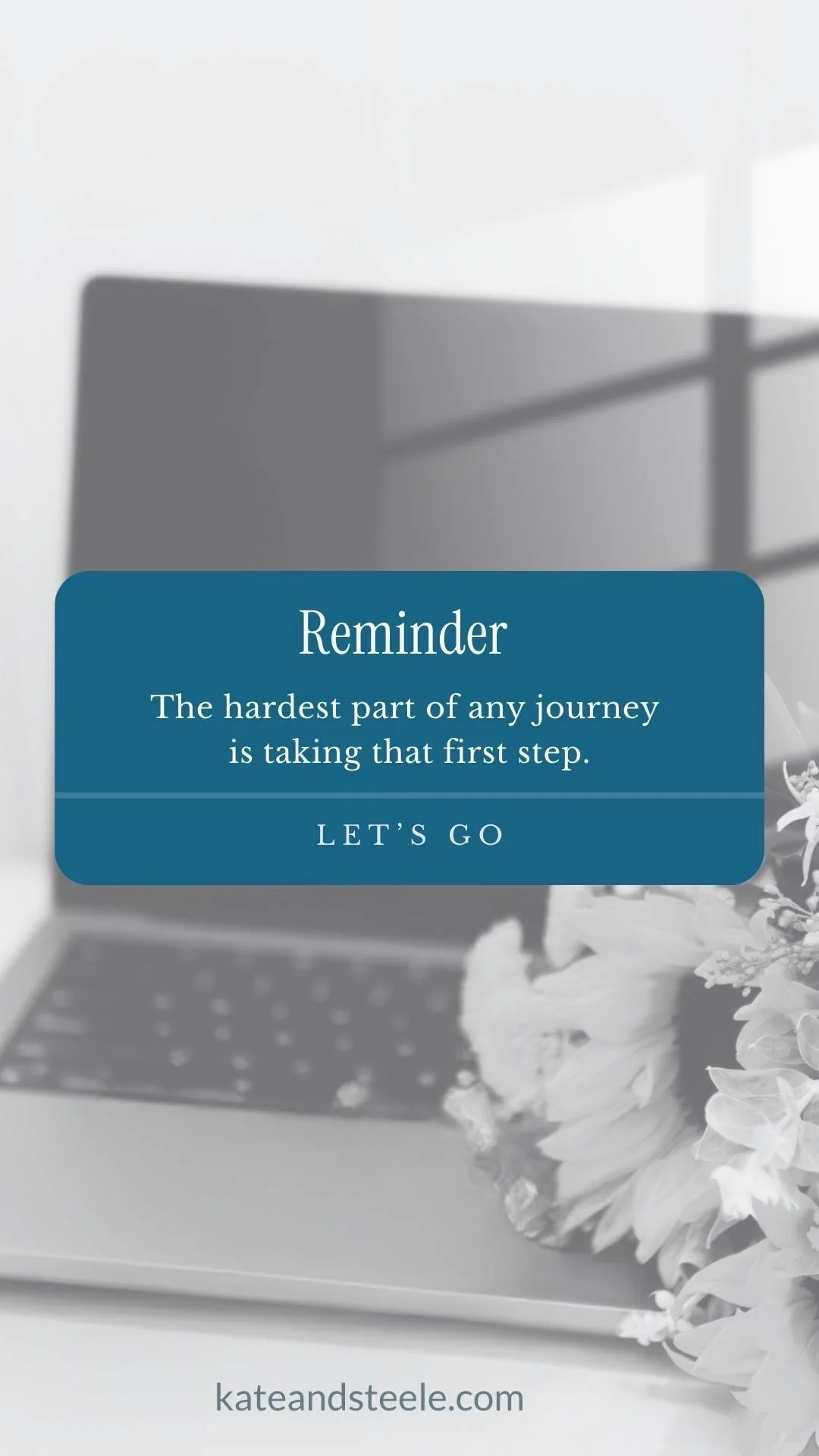 Reminder

The hardest part of any journey is taking that first step.

LET'S GO

kateandsteele.com